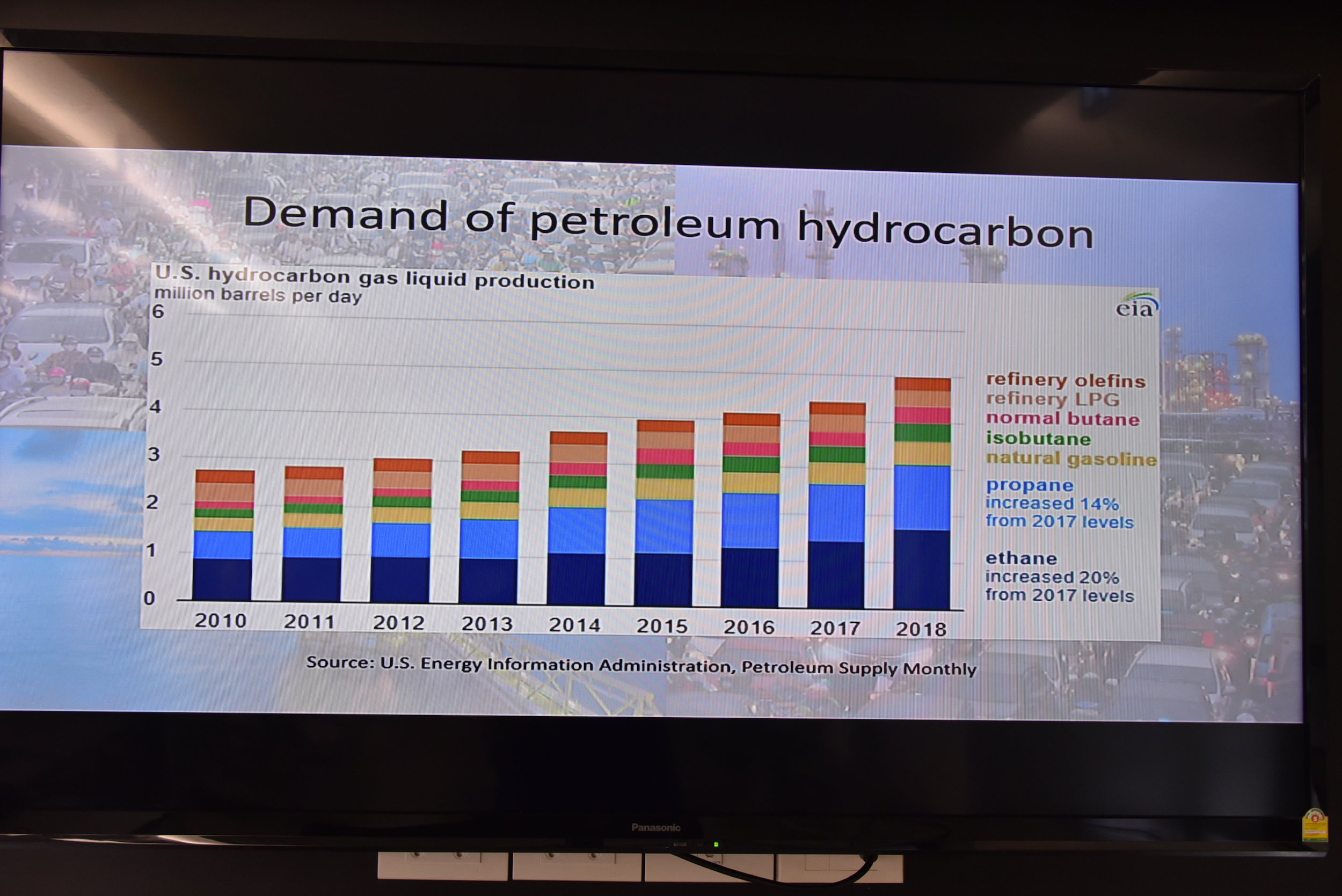 Demand of petroleum hydrocarbon

U.S. hydrocarbon gas liquid production
million barrels per day

eia

6
5
4
3
2
1
0

2010 2011 2012 2013 2014 2015 2016 2017 2018

refinery olefins
refinery LPG
normal butane
isobutane
natural gasoline
propane
increased 14%
from 2017 levels
ethane
increased 20%
from 2017 levels

Source: U.S. Energy Information Administration, Petroleum Supply Monthly

Panasonic